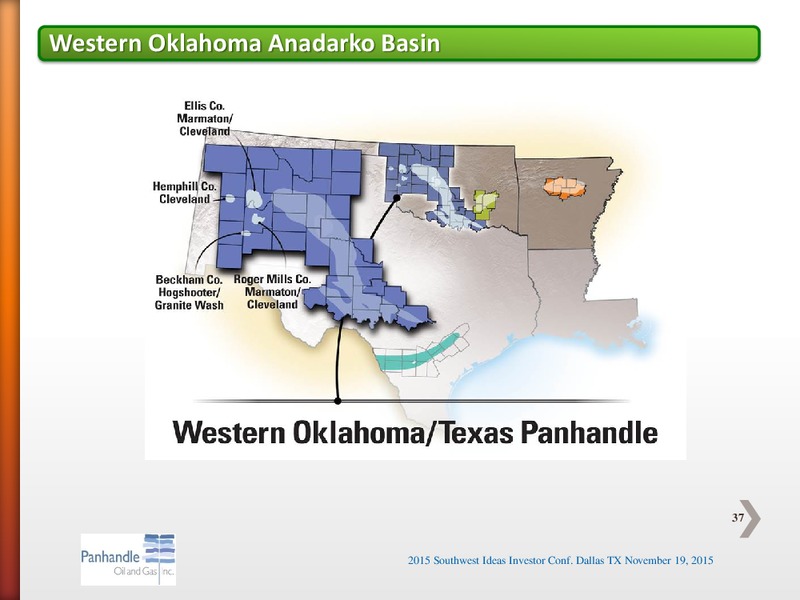 Western Oklahoma Anadarko Basin

Ellis Co. Marmaton/ Cleveland

Hemphill Co. Cleveland

Beckham Co. Hogshooter/ Granite Wash

Roger Mills Co. Marmaton/ Cleveland

Western Oklahoma/Texas Panhandle

37

Panhandle Oil and Gas Inc.

2015 Southwest Ideas Investor Conf. Dallas TX November 19, 2015